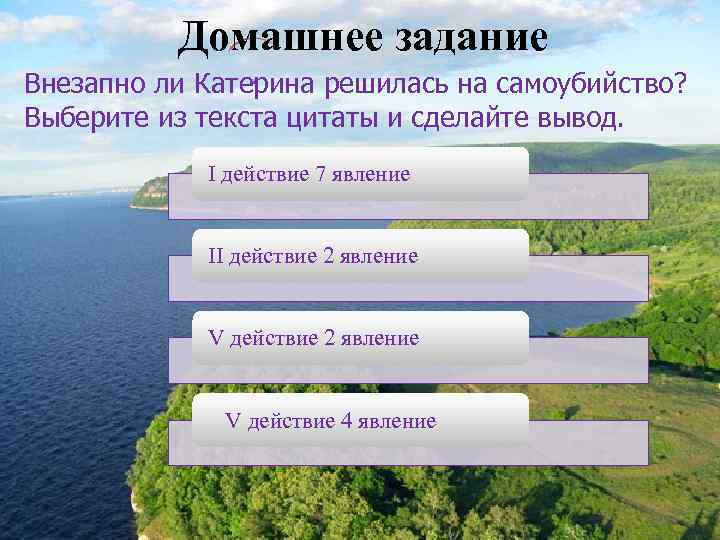 Домашнее задание

Внезапно ли Катерина решилась на самоубийство? Выберите из текста цитаты и сделайте вывод.

I действие 7 явление

II действие 2 явление

V действие 2 явление

V действие 4 явление